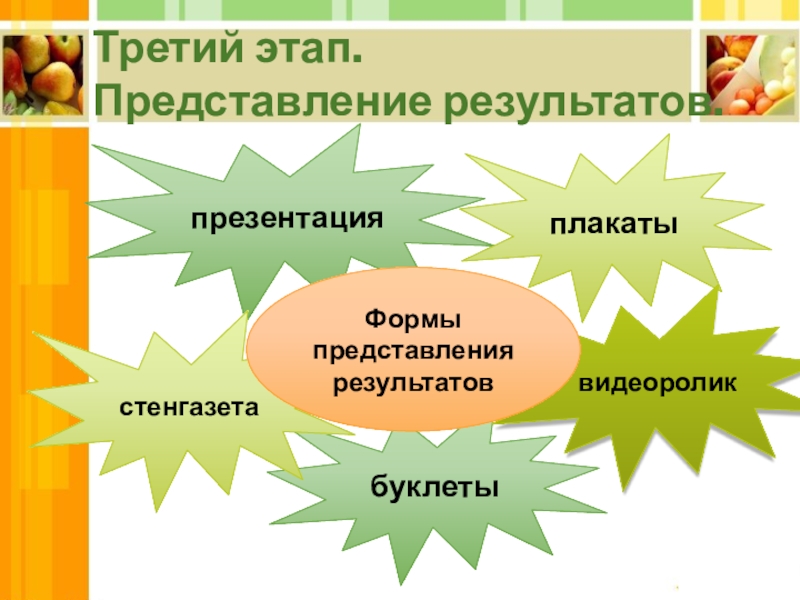 Третий этап.
Представление результатов.

презентация

плакаты

Формы представления результатов

стенгазета

видеоролик

буклеты